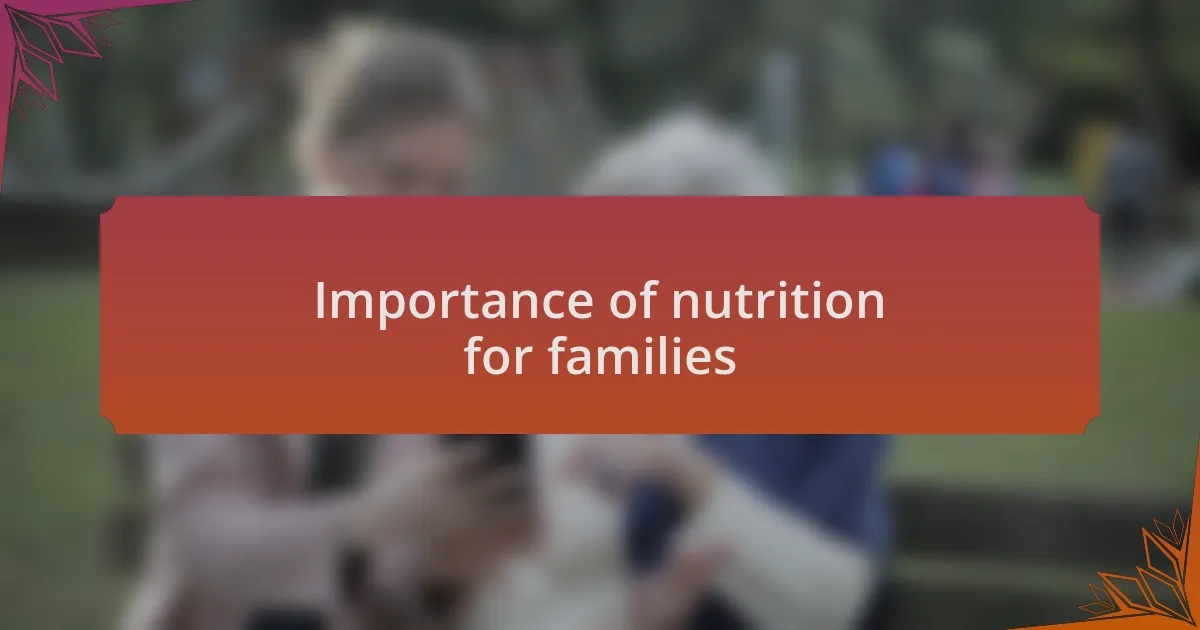 Importance of nutrition for families